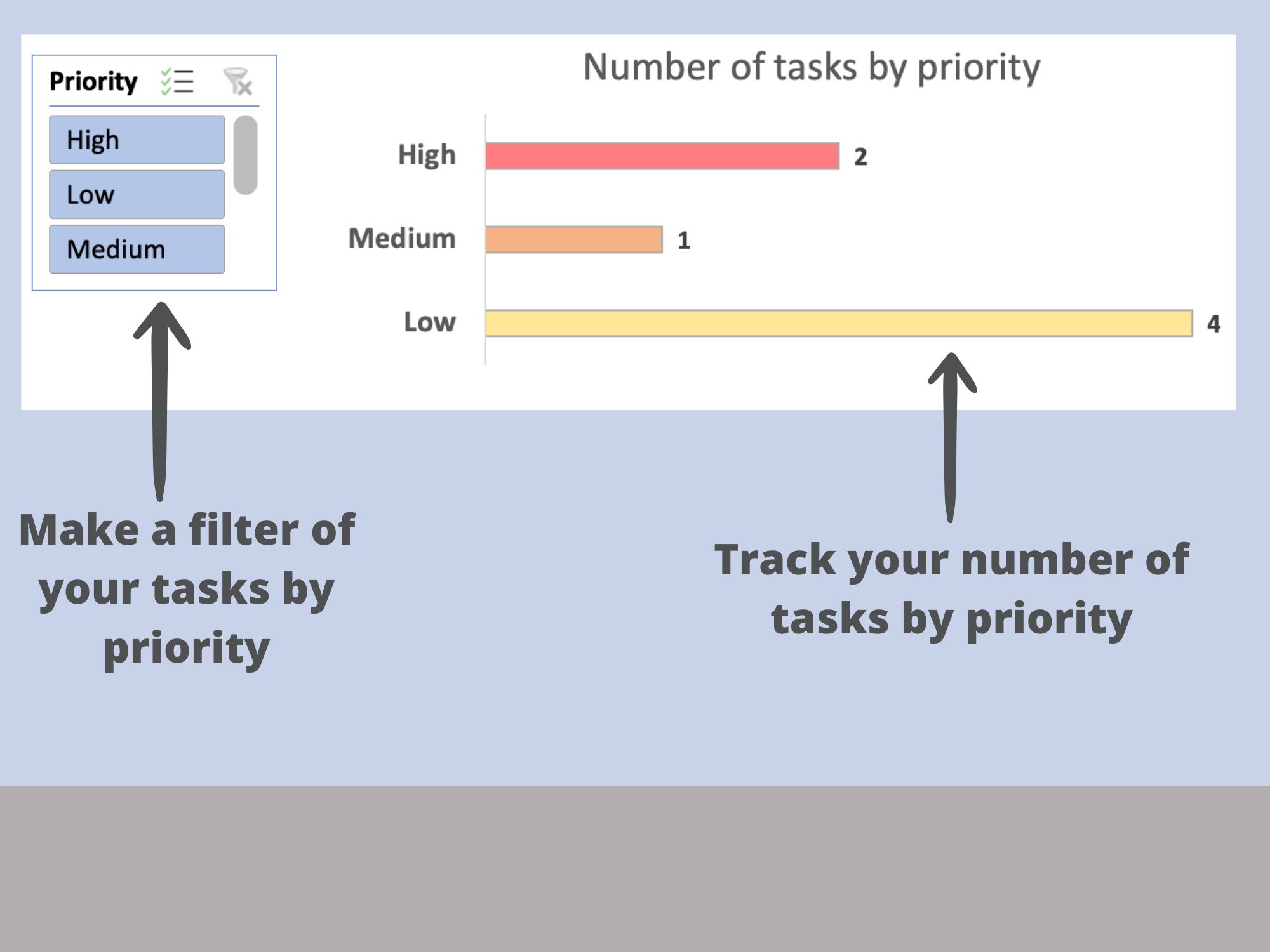 Priority

High

Low

Medium

Number of tasks by priority

High 2

Medium 1

Low 4

Make a filter of your tasks by priority

Track your number of tasks by priority